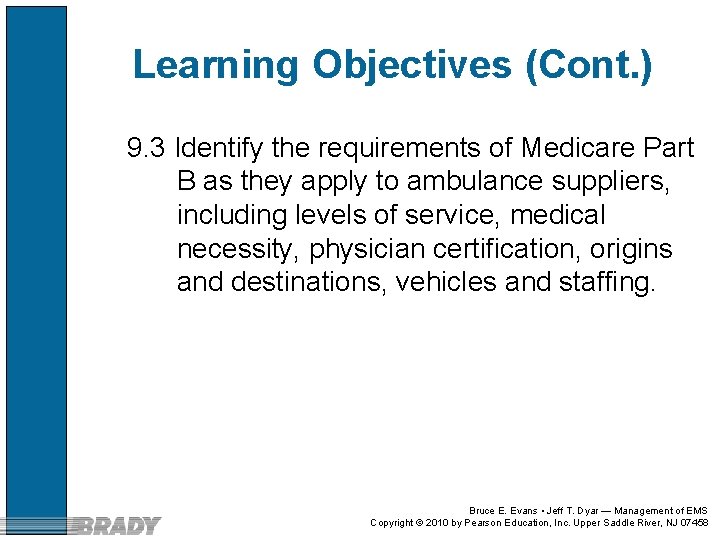 Learning Objectives (Cont.)

9.3 Identify the requirements of Medicare Part B as they apply to ambulance suppliers, including levels of service, medical necessity, physician certification, origins and destinations, vehicles and staffing.

BRADY

Bruce E. Evans • Jeff T. Dyar — Management of EMS
Copyright © 2010 by Pearson Education, Inc. Upper Saddle River, NJ 07458